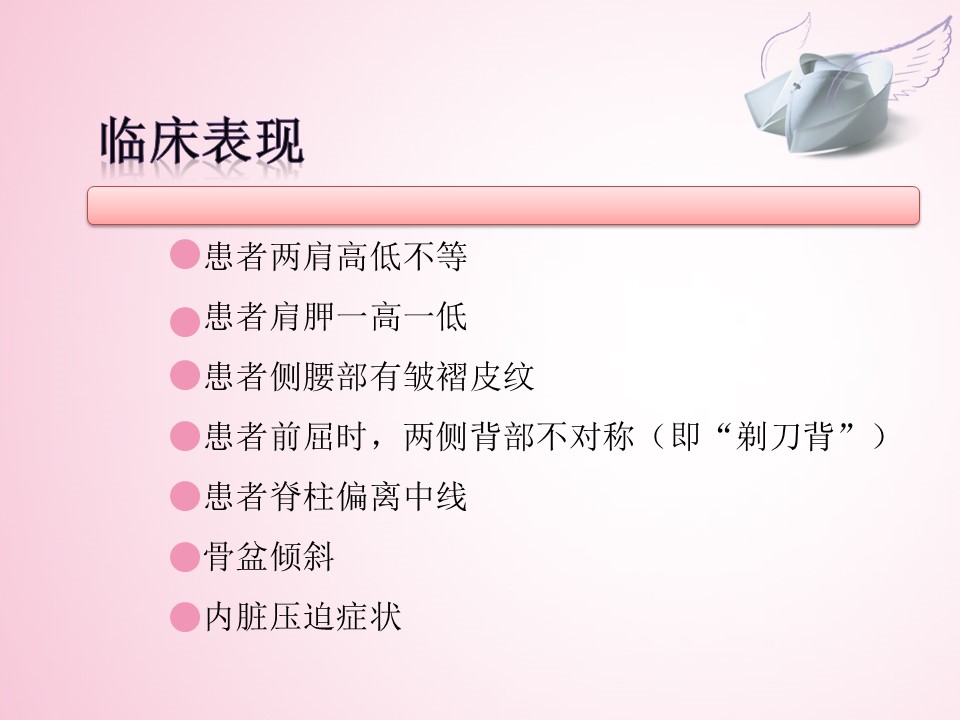 临床表现

●患者两肩高低不等

●患者肩胛一高一低

●患者侧腰部有皱褶皮纹

●患者前屈时，两侧背部不对称（即“剃刀背”）

●患者脊柱偏离中线

●骨盆倾斜

●内脏压迫症状